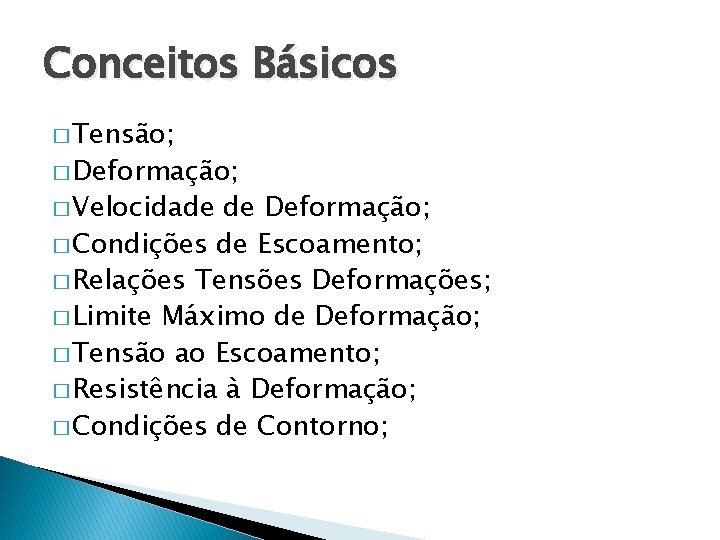 Conceitos Básicos

□ Tensão;
□ Deformação;
□ Velocidade de Deformação;
□ Condições de Escoamento;
□ Relações Tensões Deformações;
□ Limite Máximo de Deformação;
□ Tensão ao Escoamento;
□ Resistência à Deformação;
□ Condições de Contorno;